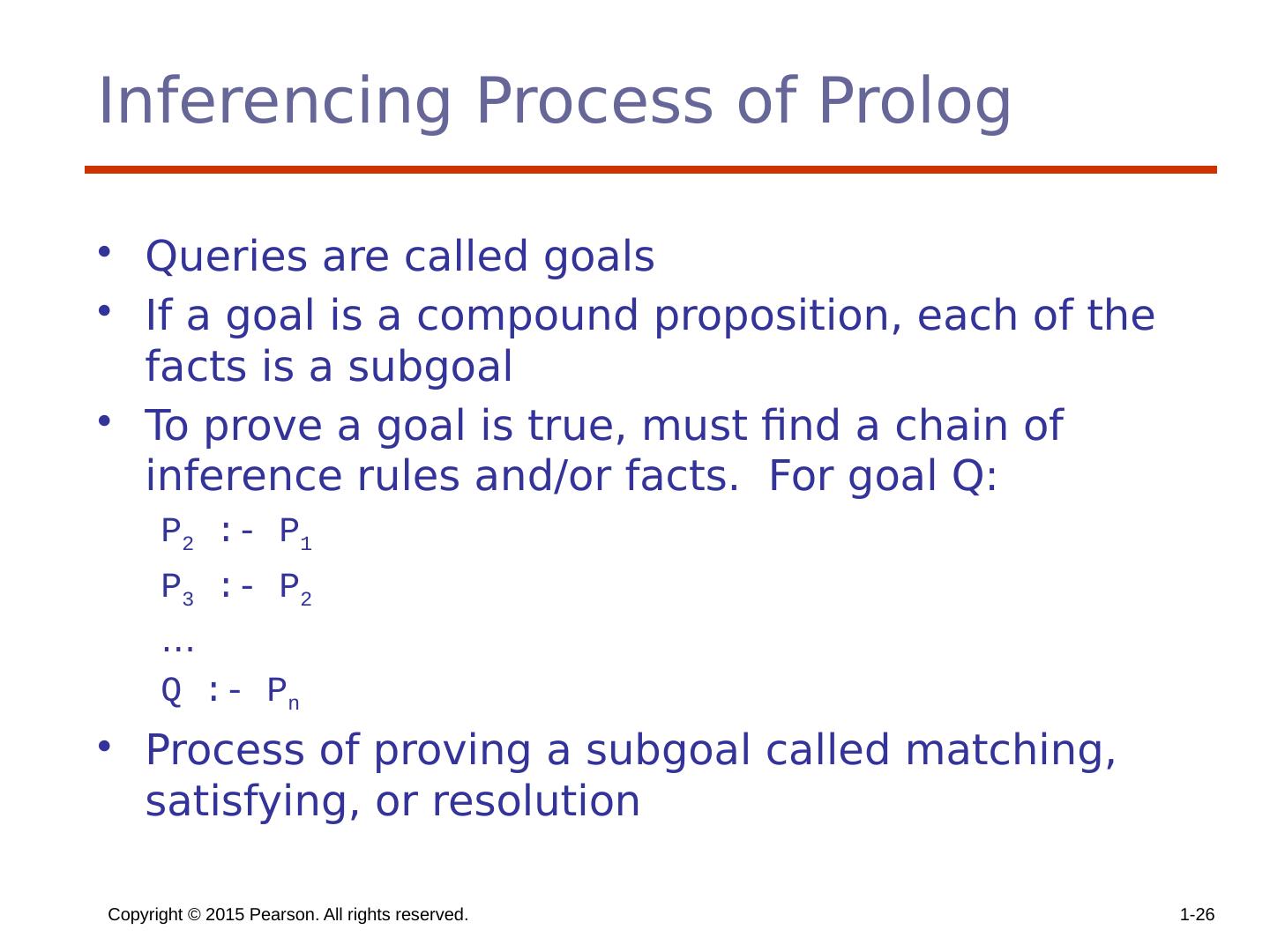 Inferencing Process of Prolog

• Queries are called goals
• If a goal is a compound proposition, each of the facts is a subgoal
• To prove a goal is true, must find a chain of inference rules and/or facts. For goal Q:

$P_2$ :- $P_1$

$P_3$ :- $P_2$

…

Q :- $P_n$

• Process of proving a subgoal called matching, satisfying, or resolution

Copyright © 2015 Pearson. All rights reserved.

1-26